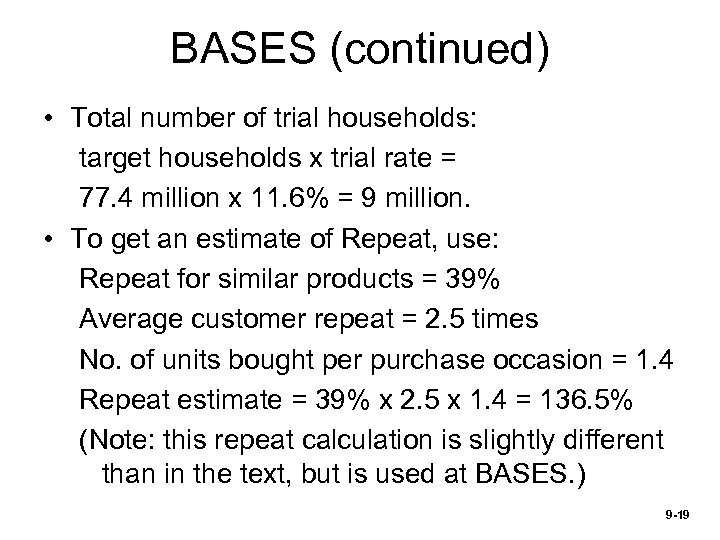 BASES (continued)

• Total number of trial households:
target households x trial rate =
77.4 million x 11.6% = 9 million.

• To get an estimate of Repeat, use:
Repeat for similar products = 39%
Average customer repeat = 2.5 times
No. of units bought per purchase occasion = 1.4
Repeat estimate = 39% x 2.5 x 1.4 = 136.5%
(Note: this repeat calculation is slightly different than in the text, but is used at BASES.)

9-19